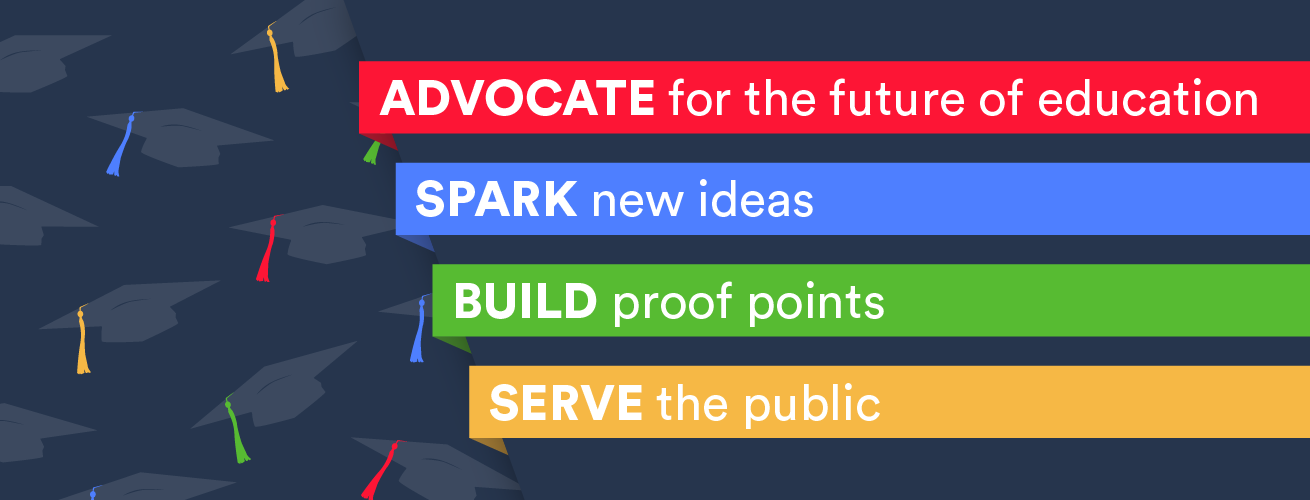 ADVOCATE for the future of education

SPARK new ideas

BUILD proof points

SERVE the public